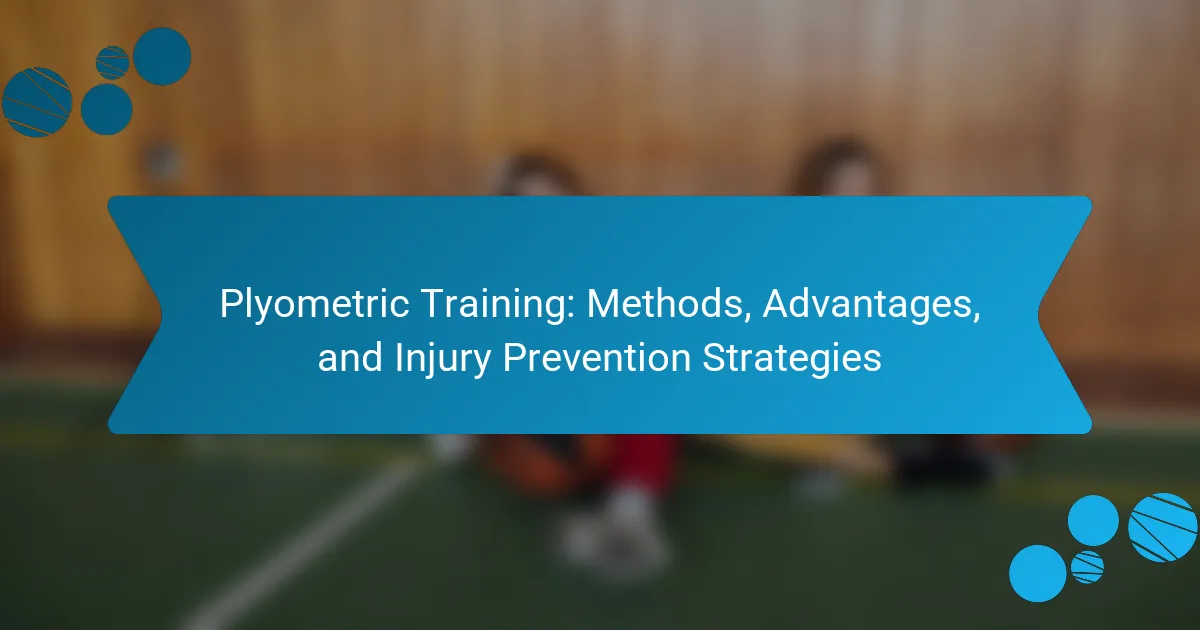 Plyometric Training: Methods, Advantages, and Injury Prevention Strategies